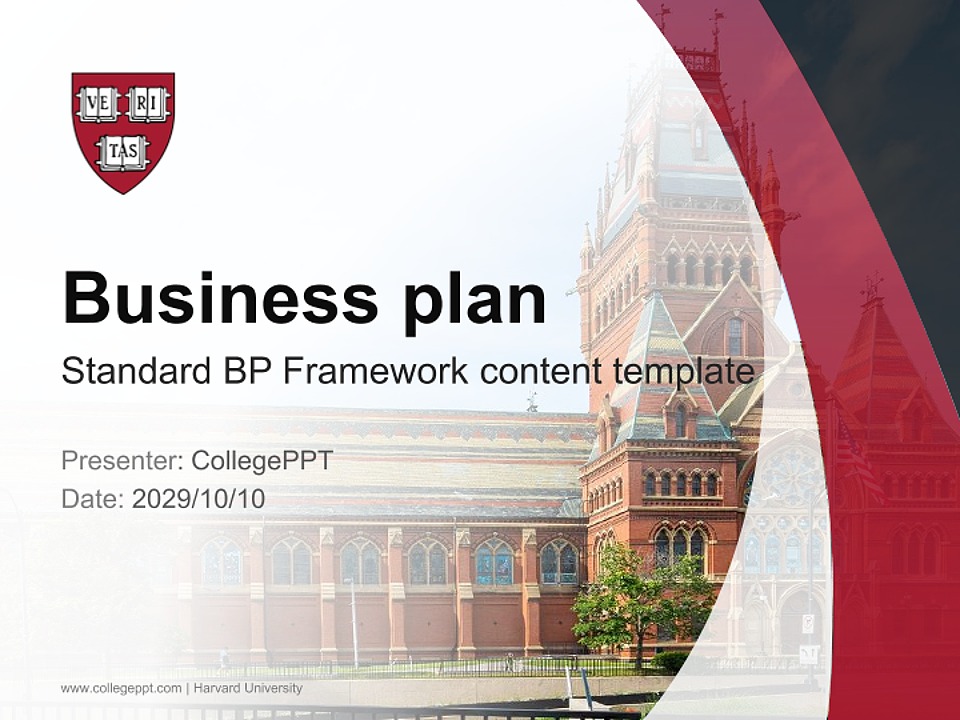 VE RI TAS

Business plan

Standard BP Framework content template

Presenter: CollegePPT

Date: 2029/10/10

www.collegeppt.com | Harvard University